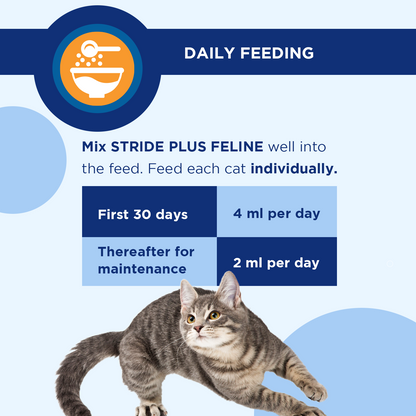 DAILY FEEDING

Mix STRIDE PLUS FELINE well into the feed. Feed each cat individually.

| First 30 days | 4 ml per day |
|---|---|
| Thereafter for maintenance | 2 ml per day |